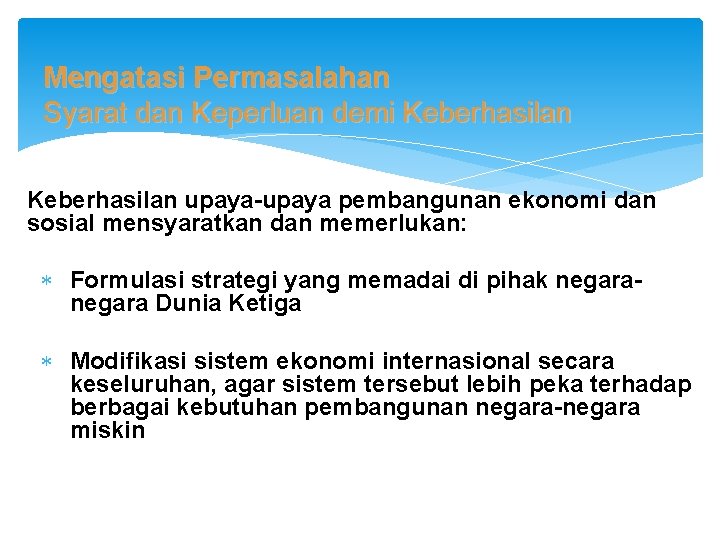 Mengatasi Permasalahan
Syarat dan Keperluan demi Keberhasilan

Keberhasilan upaya-upaya pembangunan ekonomi dan sosial mensyaratkan dan memerlukan:

* Formulasi strategi yang memadai di pihak negara-negara Dunia Ketiga

* Modifikasi sistem ekonomi internasional secara keseluruhan, agar sistem tersebut lebih peka terhadap berbagai kebutuhan pembangunan negara-negara miskin